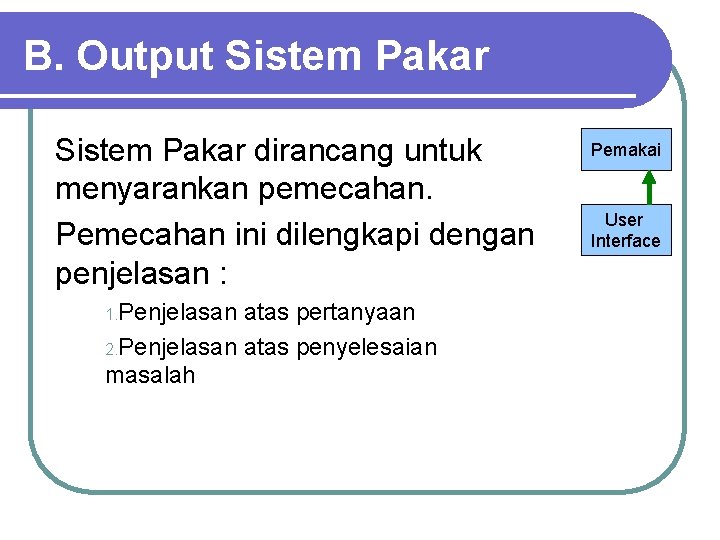 B. Output Sistem Pakar

Sistem Pakar dirancang untuk menyarankan pemecahan.

Pemecahan ini dilengkapi dengan penjelasan :

1.Penjelasan atas pertanyaan

2.Penjelasan atas penyelesaian masalah

Pemakai

User Interface